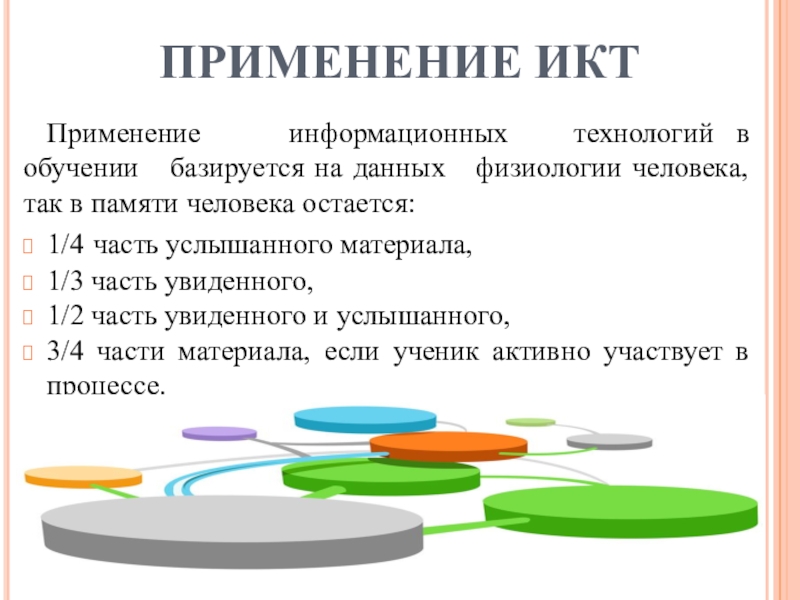 ПРИМЕНЕНИЕ ИКТ

Применение информационных технологий в обучении базируется на данных физиологии человека, так в памяти человека остается:

1/4 часть услышанного материала,
1/3 часть увиденного,
1/2 часть увиденного и услышанного,
3/4 части материала, если ученик активно участвует в процессе.